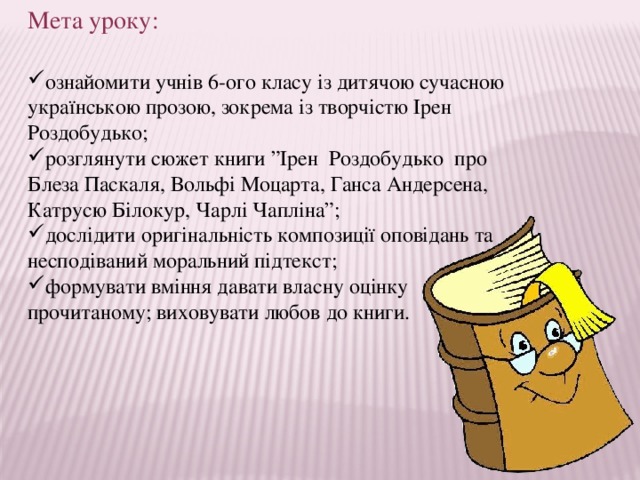 Мета уроку:

✓ознайомити учнів 6-ого класу із дитячою сучасною українською прозою, зокрема із творчістю Ірен Роздобудько;
✓розглянути сюжет книги ”Ірен Роздобудько про Блеза Паскаля, Вольфі Моцарта, Ганса Андерсена, Катрусю Білокур, Чарлі Чапліна”;
✓дослідити оригінальність композиції оповідань та несподіваний моральний підтекст;
✓формувати вміння давати власну оцінку прочитаному; виховувати любов до книги.